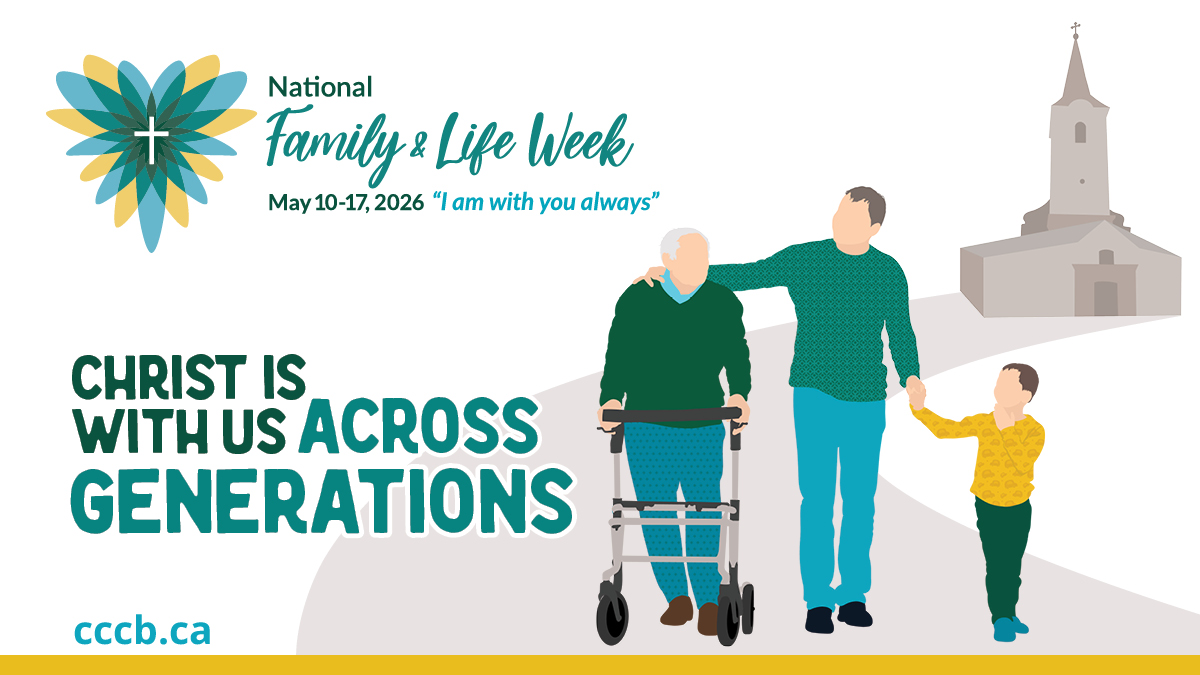 National
Family & Life Week
May 10-17, 2026 "I am with you always"

CHRIST IS WITH US ACROSS GENERATIONS

cccb.ca